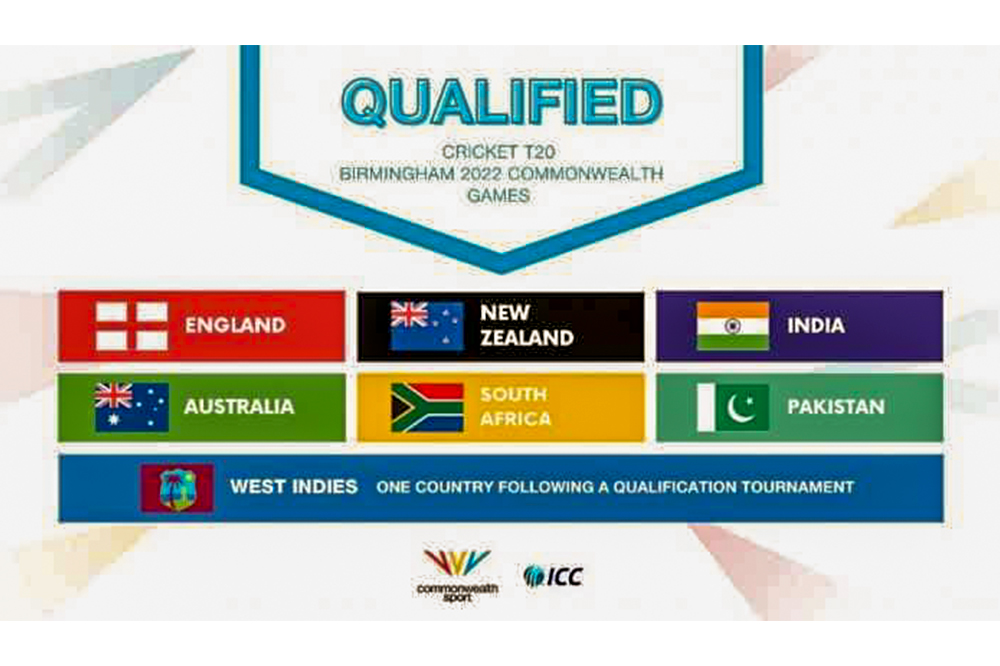 QUALIFIED

CRICKET T20
BIRMINGHAM 2022 COMMONWEALTH GAMES

ENGLAND

NEW ZEALAND

INDIA

AUSTRALIA

SOUTH AFRICA

PAKISTAN

WEST INDIES ONE COUNTRY FOLLOWING A QUALIFICATION TOURNAMENT

commonwealth sport

ICC